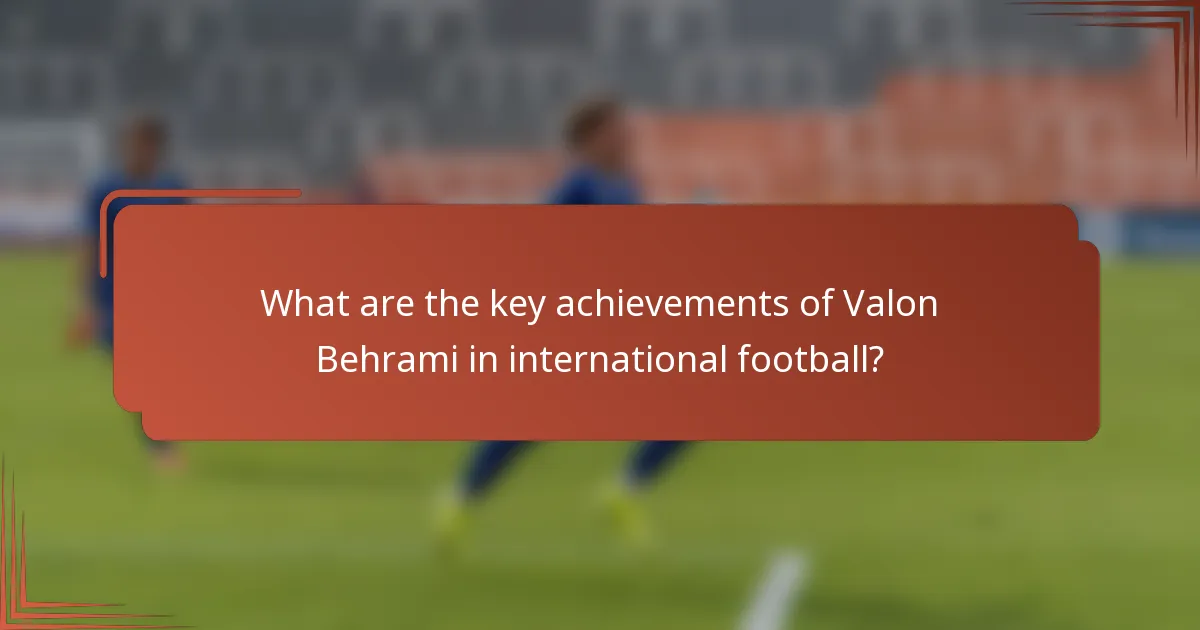 What are the key achievements of Valon Behrami in international football?